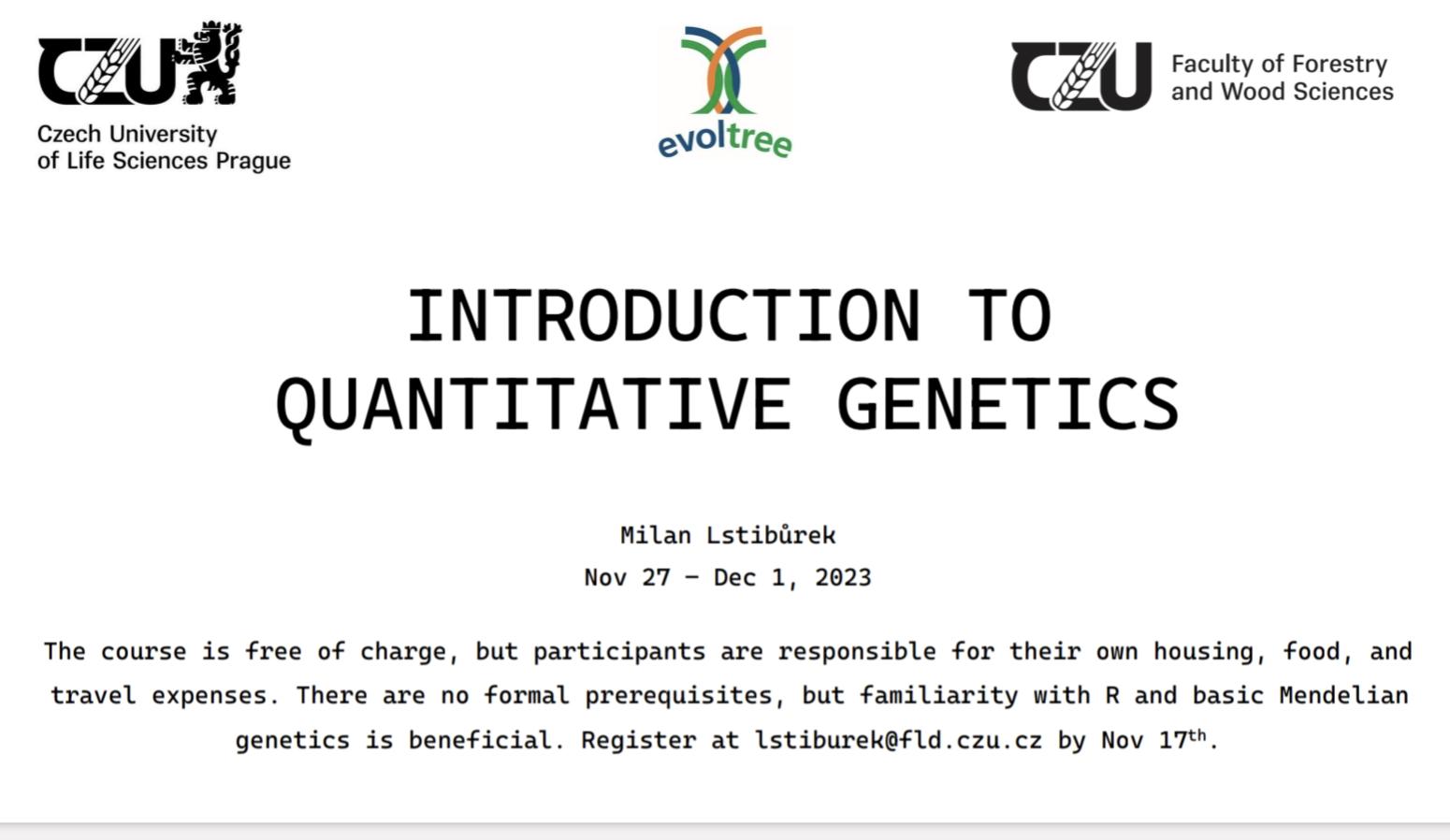 CZU
Czech University of Life Sciences Prague

evoltree

CZU Faculty of Forestry and Wood Sciences

INTRODUCTION TO QUANTITATIVE GENETICS

Milan Lstibůrek

Nov 27 – Dec 1, 2023

The course is free of charge, but participants are responsible for their own housing, food, and travel expenses. There are no formal prerequisites, but familiarity with R and basic Mendelian genetics is beneficial. Register at lstiburek@fld.czu.cz by Nov 17$^{th}$.